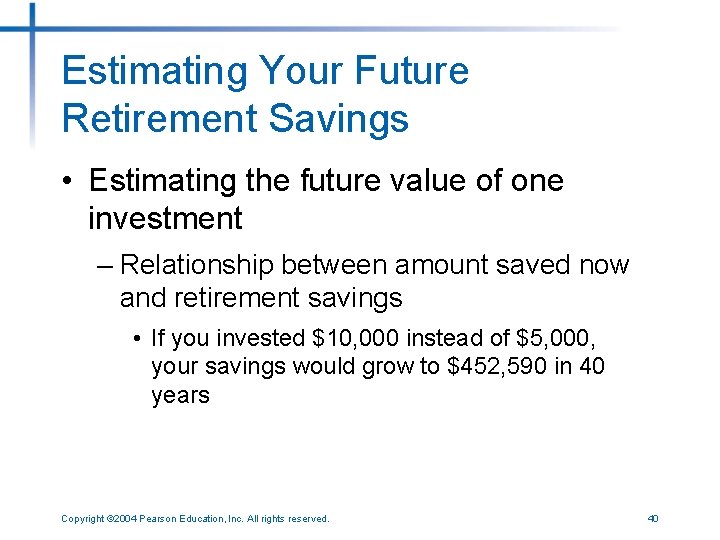 Estimating Your Future Retirement Savings

• Estimating the future value of one investment

– Relationship between amount saved now and retirement savings

• If you invested \$10,000 instead of \$5,000, your savings would grow to \$452,590 in 40 years

Copyright ©2004 Pearson Education, Inc. All rights reserved.

40